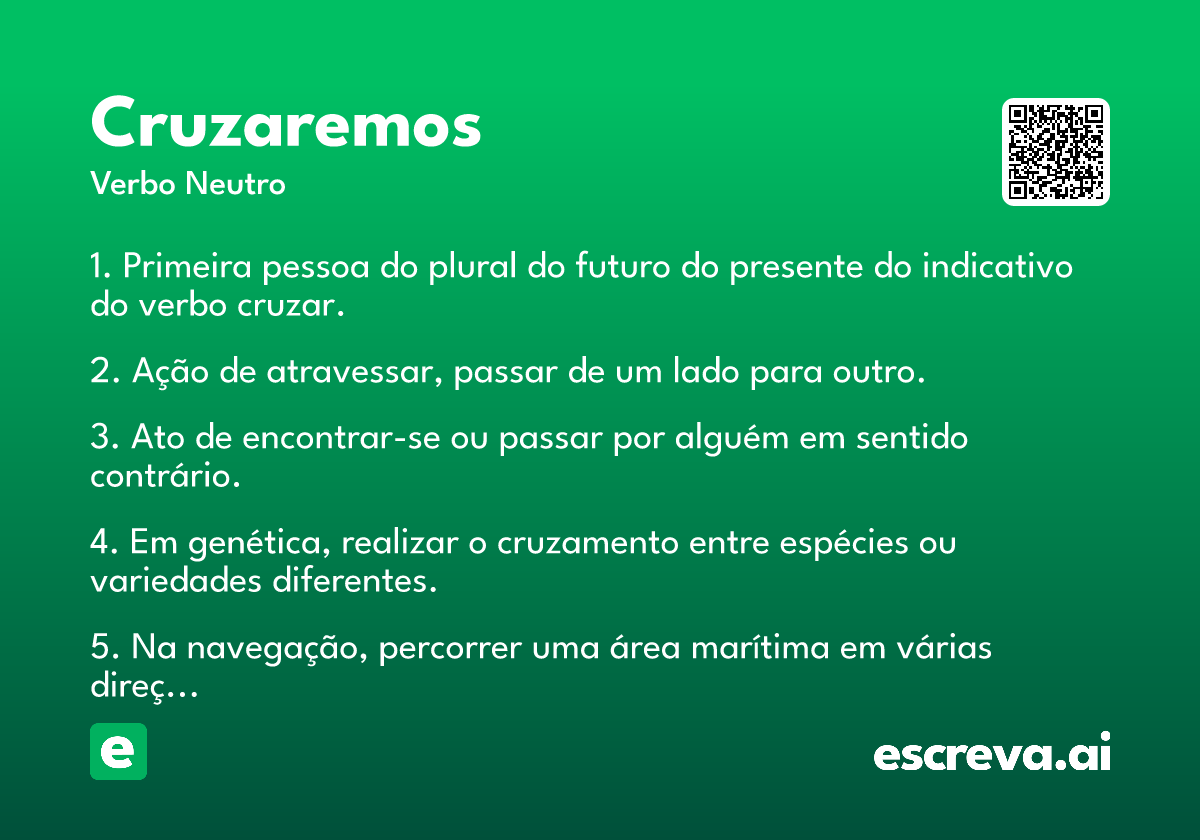 Cruzaremos
Verbo Neutro

1. Primeira pessoa do plural do futuro do presente do indicativo do verbo cruzar.

2. Ação de atravessar, passar de um lado para outro.

3. Ato de encontrar-se ou passar por alguém em sentido contrário.

4. Em genética, realizar o cruzamento entre espécies ou variedades diferentes.

5. Na navegação, percorrer uma área marítima em várias direç...

e

escreva.ai